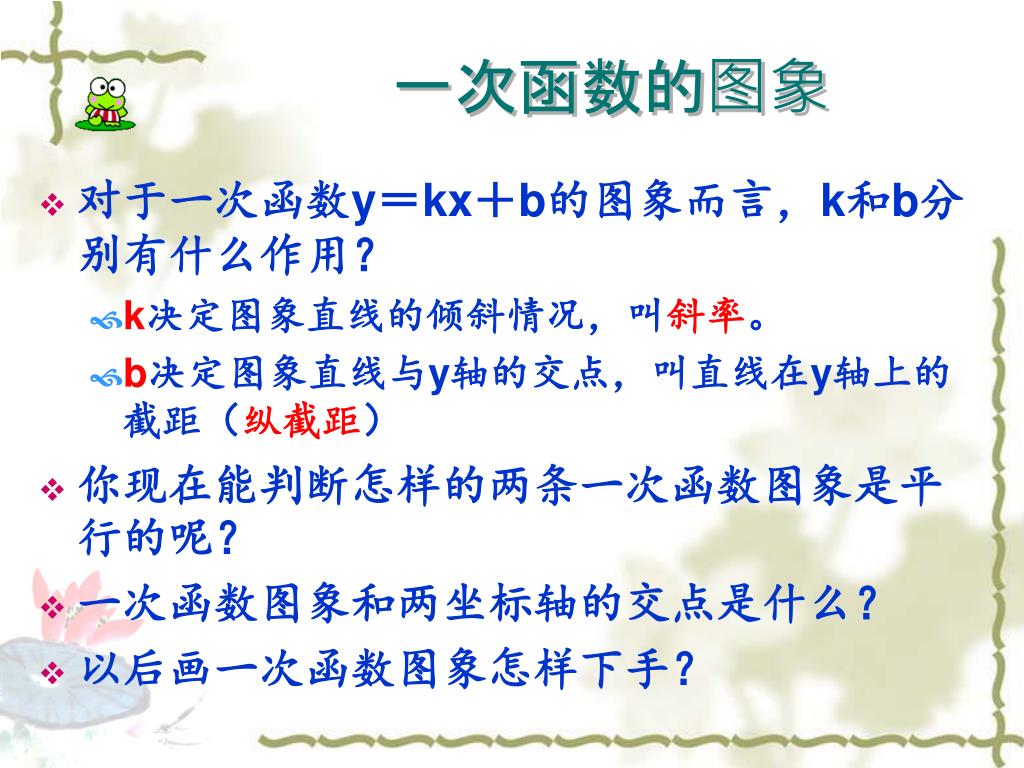 一次函数的图象

对于一次函数y＝kx＋b的图象而言，k和b分别有什么作用？

k决定图象直线的倾斜情况，叫斜率。

b决定图象直线与y轴的交点，叫直线在y轴上的截距（纵截距）

你现在能判断怎样的两条一次函数图象是平行的呢？

一次函数图象和两坐标轴的交点是什么？

以后画一次函数图象怎样下手？